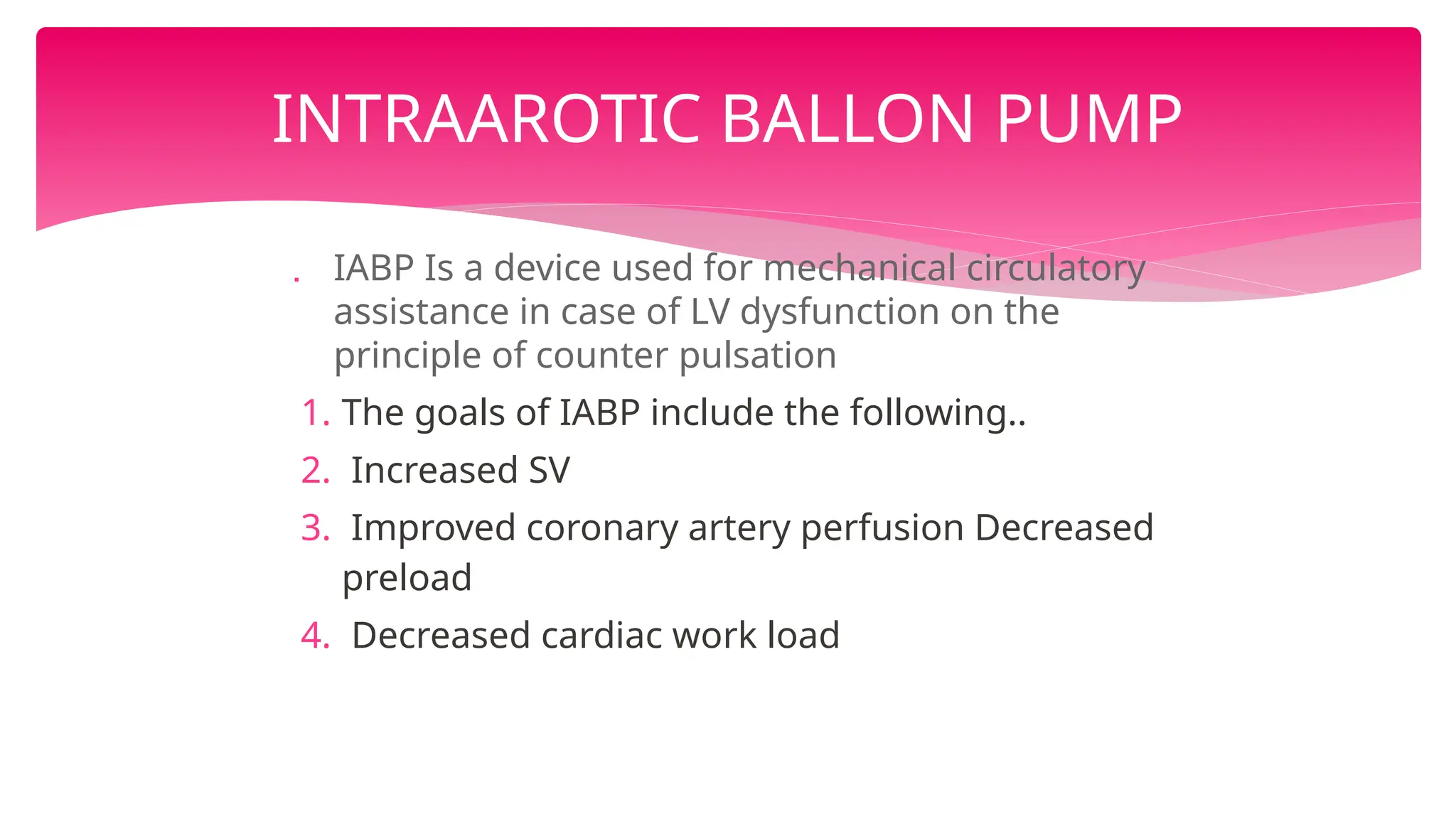 INTRAAROTIC BALLON PUMP

. IABP Is a device used for mechanical circulatory assistance in case of LV dysfunction on the principle of counter pulsation

1. The goals of IABP include the following..
2. Increased SV
3. Improved coronary artery perfusion Decreased preload
4. Decreased cardiac work load